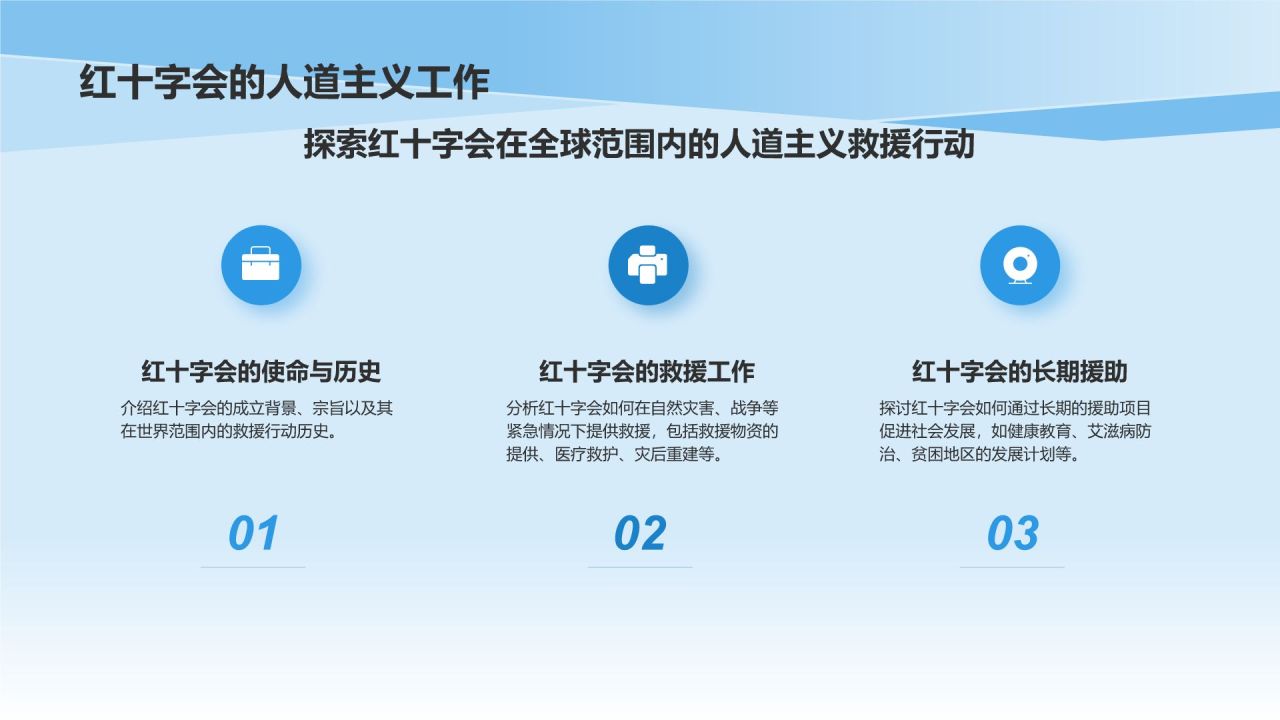 红十字会的人道主义工作

探索红十字会在全球范围内的人道主义救援行动

红十字会的使命与历史

介绍红十字会的成立背景、宗旨以及其在世界范围内的救援行动历史。

01

红十字会的救援工作

分析红十字会如何在自然灾害、战争等紧急情况下提供救援，包括救援物资的提供、医疗救护、灾后重建等。

02

红十字会的长期援助

探讨红十字会如何通过长期的援助项目促进社会发展，如健康教育、艾滋病防治、贫困地区的发展计划等。

03